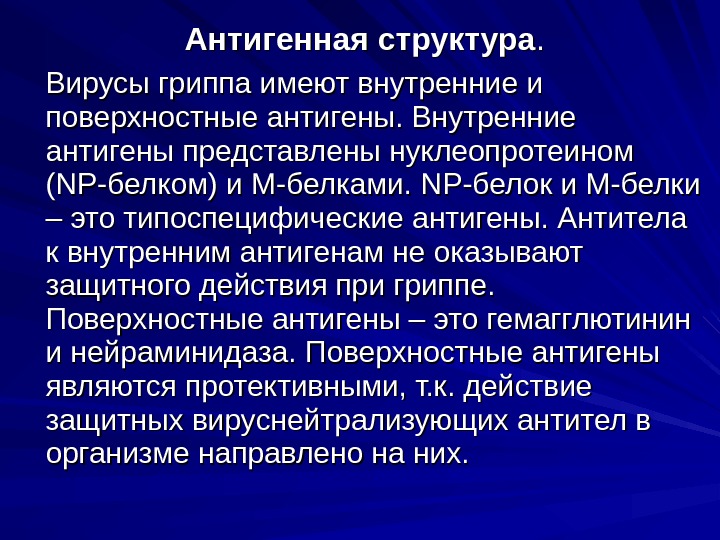 Антигенная структура.

Вирусы гриппа имеют внутренние и поверхностные антигены. Внутренние антигены представлены нуклеопротеином (NP-белком) и М-белками. NP-белок и М-белки – это типоспецифические антигены. Антитела к внутренним антигенам не оказывают защитного действия при гриппе. Поверхностные антигены – это гемагглютинин и нейраминидаза. Поверхностные антигены являются протективными, т.к. действие защитных вируснейтрализующих антител в организме направлено на них.